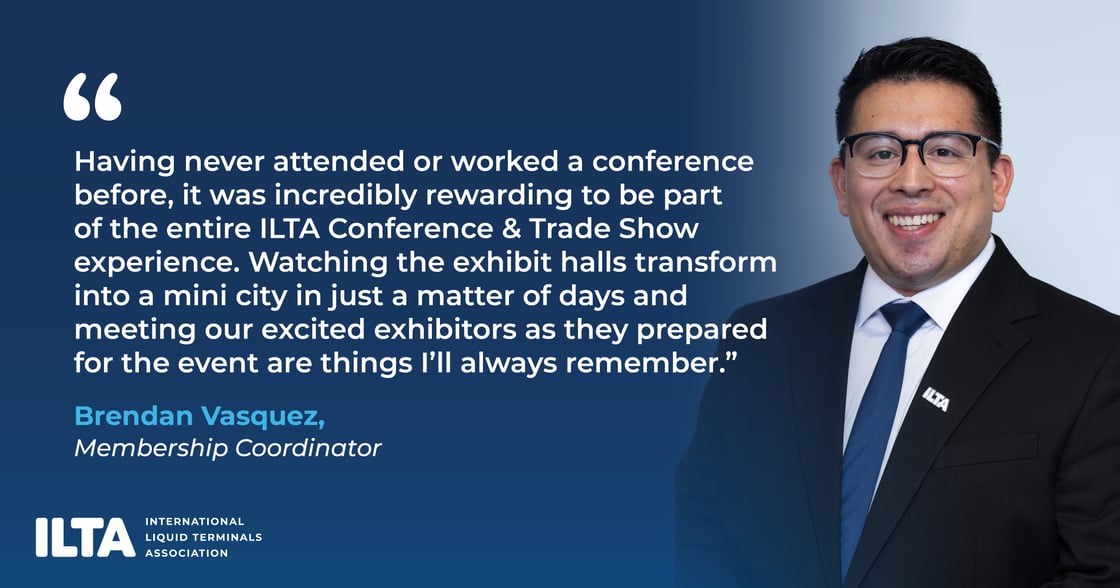 “

Having never attended or worked a conference before, it was incredibly rewarding to be part of the entire ILTA Conference & Trade Show experience. Watching the exhibit halls transform into a mini city in just a matter of days and meeting our excited exhibitors as they prepared for the event are things I’ll always remember.”

Brendan Vasquez,
Membership Coordinator

ILTA INTERNATIONAL LIQUID TERMINALS ASSOCIATION

ILTA